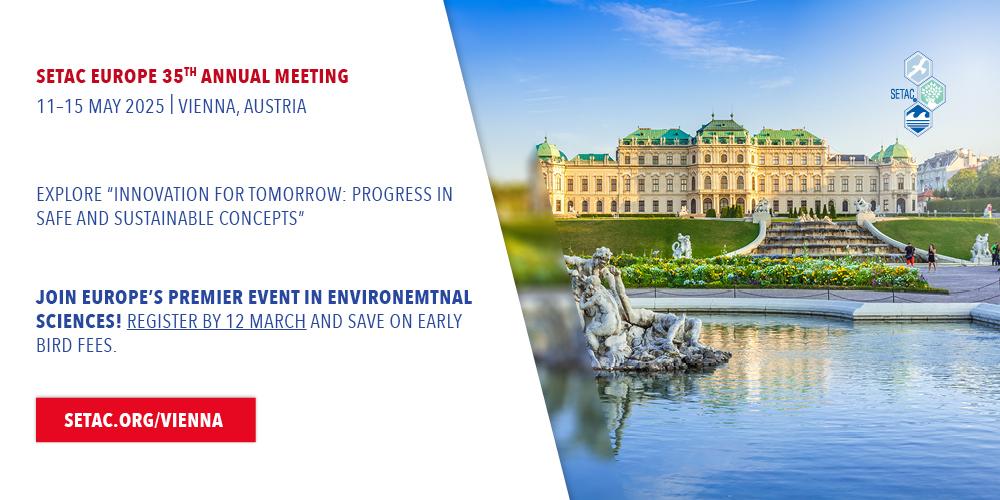 SETAC EUROPE 35TH ANNUAL MEETING
11–15 MAY 2025 | VIENNA, AUSTRIA

EXPLORE “INNOVATION FOR TOMORROW: PROGRESS IN SAFE AND SUSTAINABLE CONCEPTS”

JOIN EUROPE’S PREMIER EVENT IN ENVIRONEMTNAL SCIENCES! REGISTER BY 12 MARCH AND SAVE ON EARLY BIRD FEES.

SETAC.ORG/VIENNA

SETAC